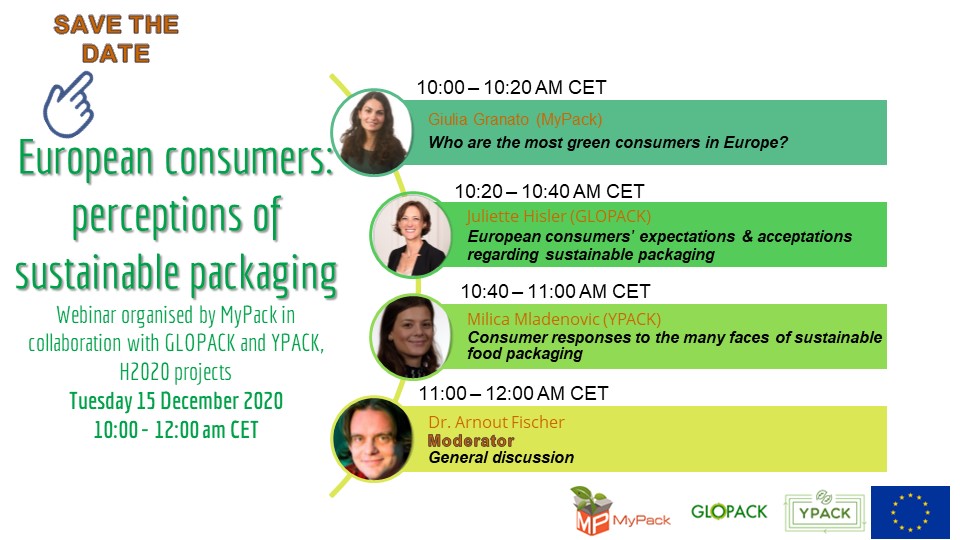 SAVE THE DATE

European consumers: perceptions of sustainable packaging

Webinar organised by MyPack in collaboration with GLOPACK and YPACK, H2020 projects

Tuesday 15 December 2020

10:00 - 12:00 am CET

10:00 – 10:20 AM CET

Giulia Granato (MyPack)

Who are the most green consumers in Europe?

10:20 – 10:40 AM CET

Juliette Hisler (GLOPACK)

European consumers' expectations & acceptations regarding sustainable packaging

10:40 – 11:00 AM CET

Milica Mladenovic (YPACK)

Consumer responses to the many faces of sustainable food packaging

11:00 – 12:00 AM CET

Dr. Arnout Fischer

Moderator

General discussion

MP MyPack

GLOPACK

YPACK